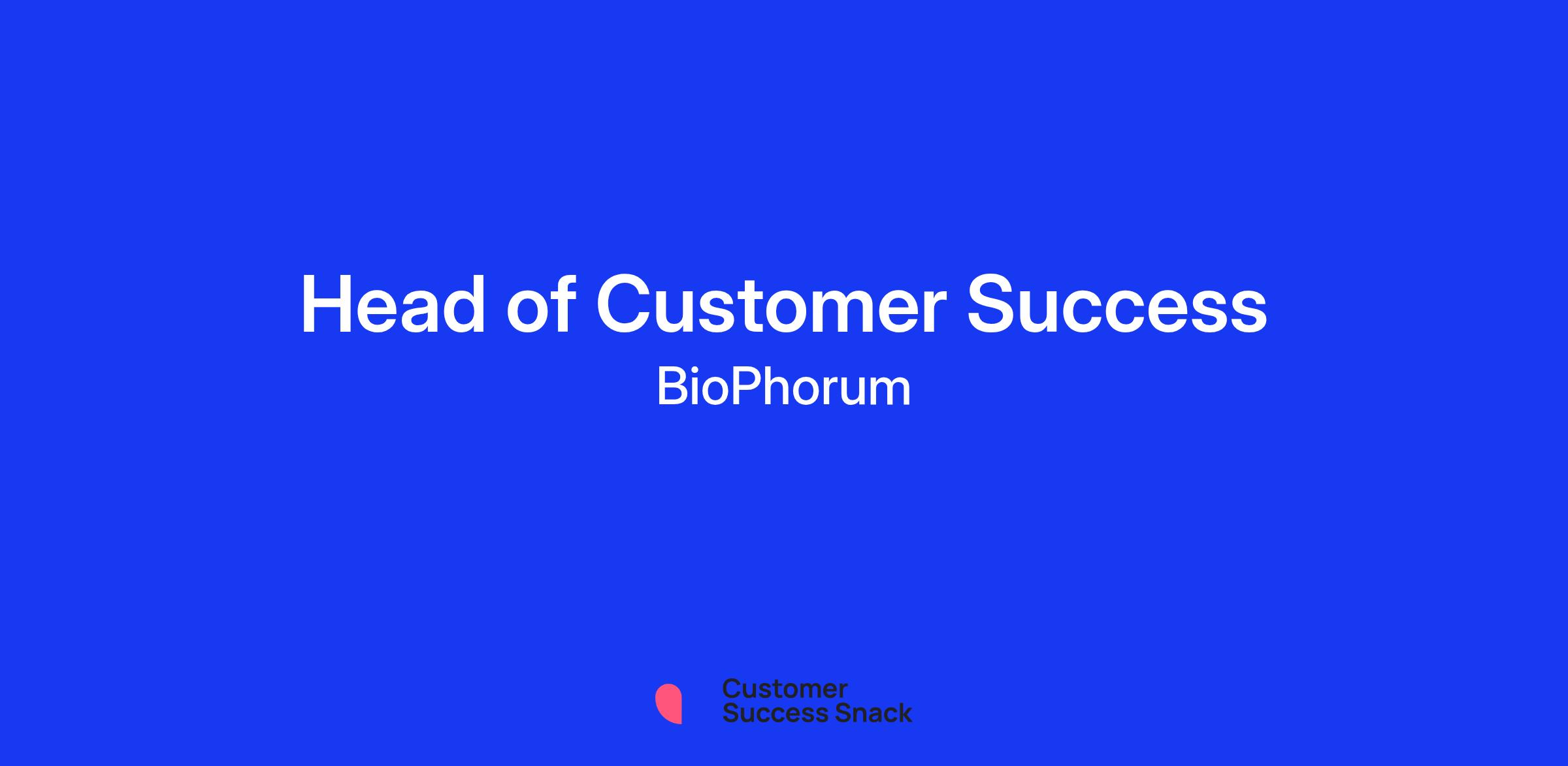 Head of Customer Success
BioPhorum

Customer
Success Snack